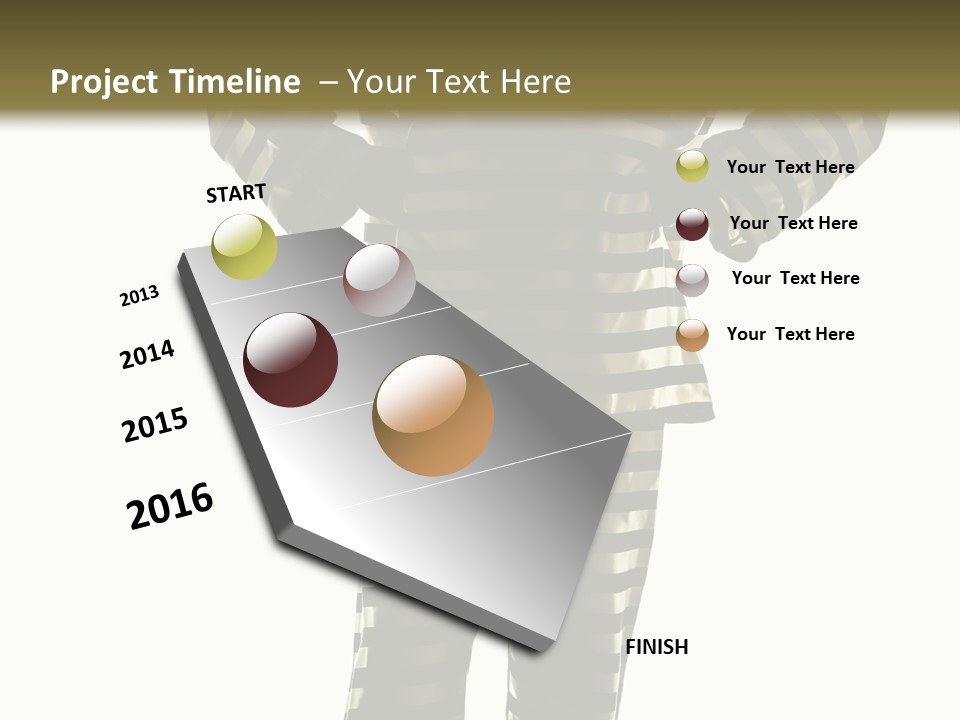 Project Timeline – Your Text Here

START

2013

2014

2015

2016

FINISH

Your Text Here

Your Text Here

Your Text Here

Your Text Here